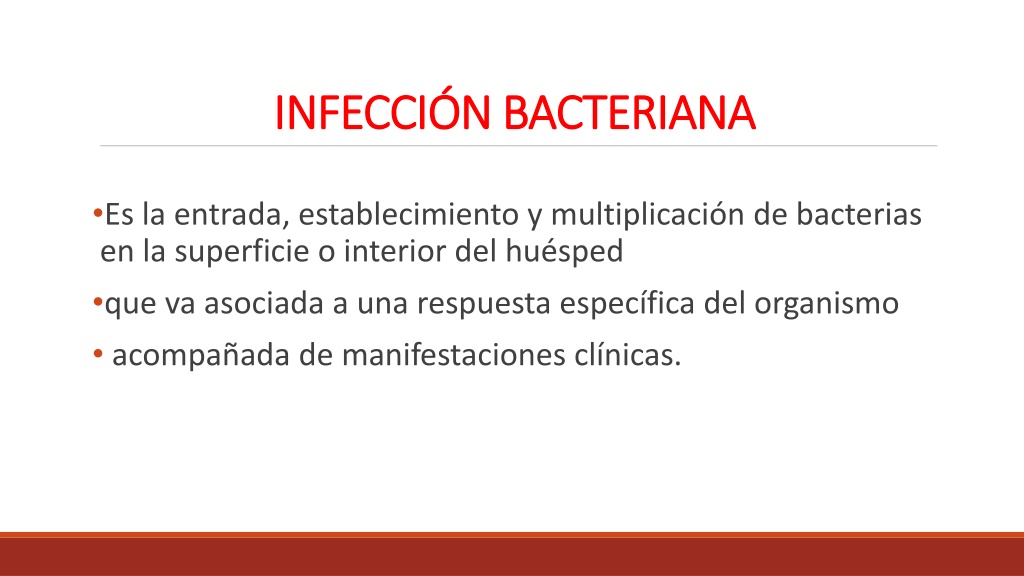 INFECCIÓN BACTERIANA

•Es la entrada, establecimiento y multiplicación de bacterias en la superficie o interior del huésped

•que va asociada a una respuesta específica del organismo

• acompañada de manifestaciones clínicas.